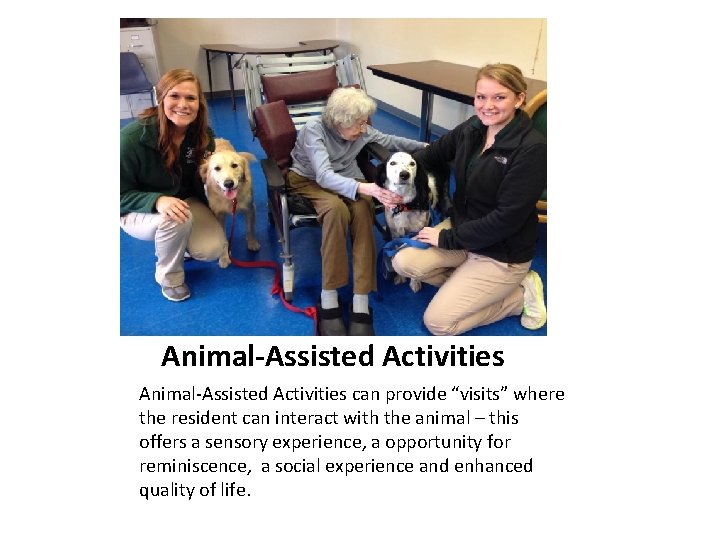 Animal-Assisted Activities

Animal-Assisted Activities can provide “visits” where the resident can interact with the animal – this offers a sensory experience, a opportunity for reminiscence, a social experience and enhanced quality of life.